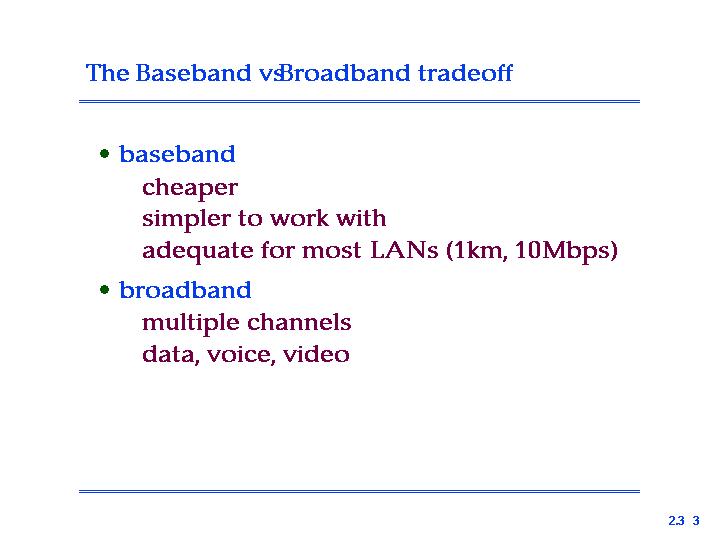 The Baseband vsBroadband tradeoff

• baseband
cheaper
simpler to work with
adequate for most LANs (1km, 10Mbps)

• broadband
multiple channels
data, voice, video

23 3